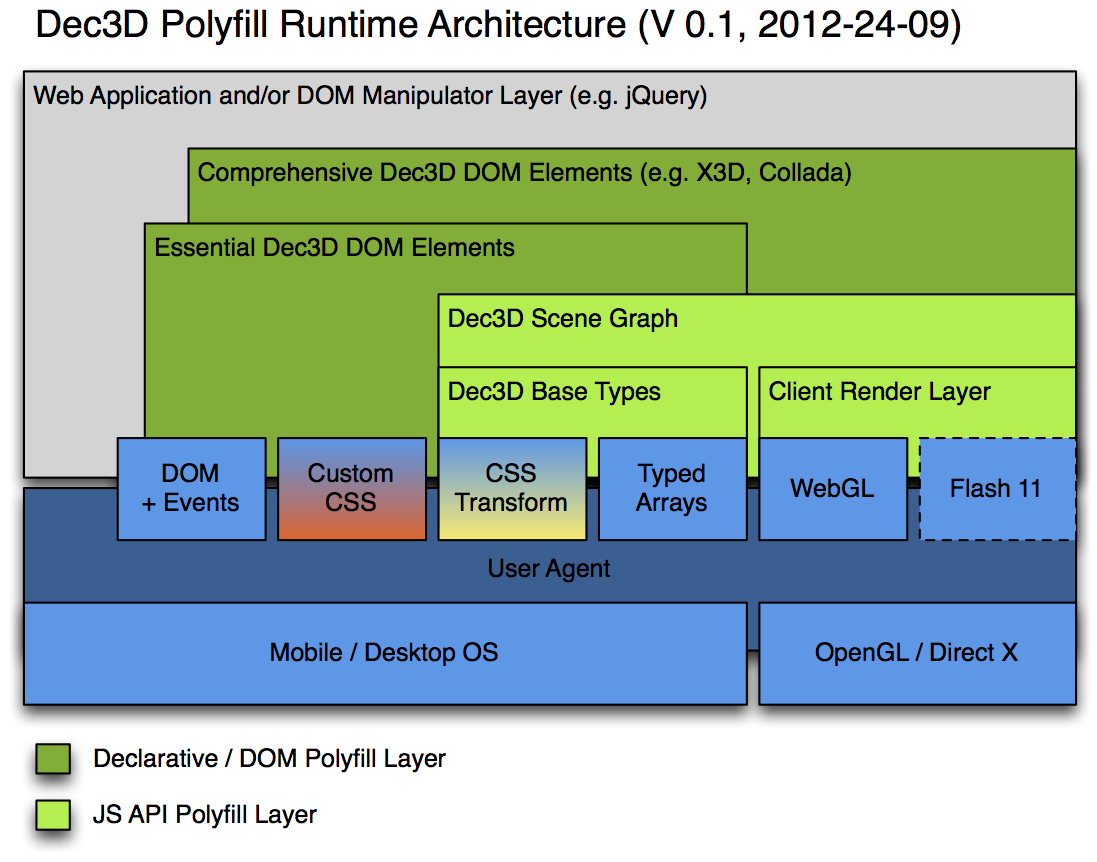 Dec3D Polyfill Runtime Architecture (V 0.1, 2012-24-09)

Web Application and/or DOM Manipulator Layer (e.g. jQuery)

Comprehensive Dec3D DOM Elements (e.g. X3D, Collada)

Essential Dec3D DOM Elements

Dec3D Scene Graph

Dec3D Base Types

Client Render Layer

DOM + Events

Custom CSS

CSS Transform

Typed Arrays

WebGL

Flash 11

User Agent

Mobile / Desktop OS

OpenGL / Direct X

Declarative / DOM Polyfill Layer

JS API Polyfill Layer